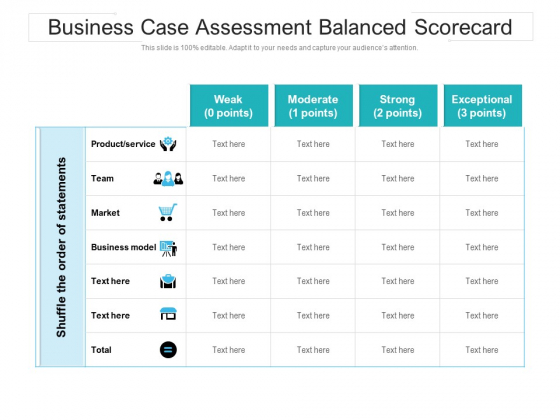 Business Case Assessment Balanced Scorecard

This slide is 100% editable. Adapt it to your needs and capture your audience's attention.

Shuffle the order of statements

| | Weak (0 points) | Moderate (1 points) | Strong (2 points) | Exceptional (3 points) |
|---|---|---|---|---|
| Product/service | Text here | Text here | Text here | Text here |
| Team | Text here | Text here | Text here | Text here |
| Market | Text here | Text here | Text here | Text here |
| Business model | Text here | Text here | Text here | Text here |
| Text here | Text here | Text here | Text here | Text here |
| Text here | Text here | Text here | Text here | Text here |
| Total | Text here | Text here | Text here | Text here |